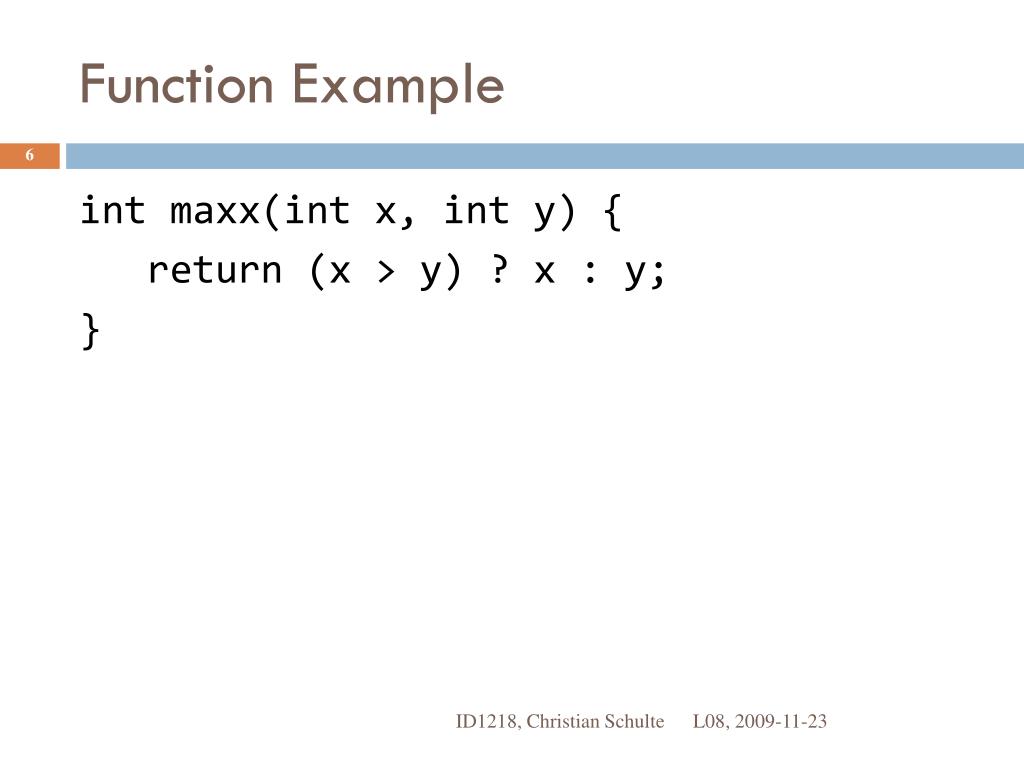 Function Example

6

int maxx(int x, int y) {
   return (x > y) ? x : y;
}

ID1218, Christian Schulte L08, 2009-11-23